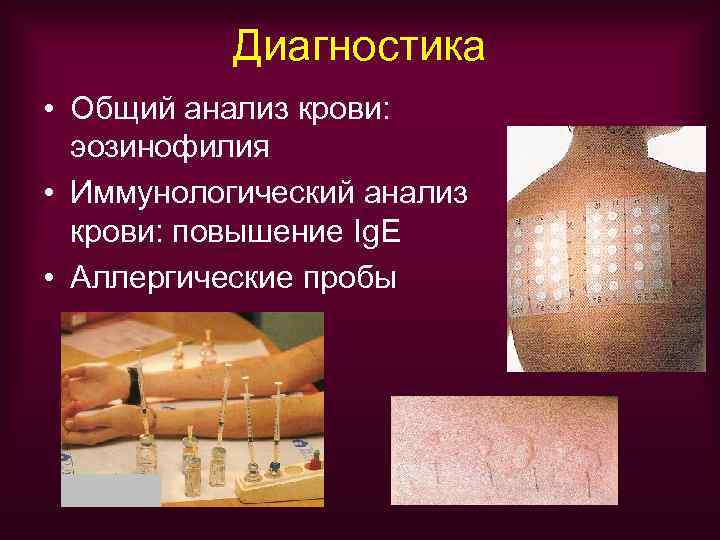 Диагностика

• Общий анализ крови: эозинофилия
• Иммунологический анализ крови: повышение IgE
• Аллергические пробы